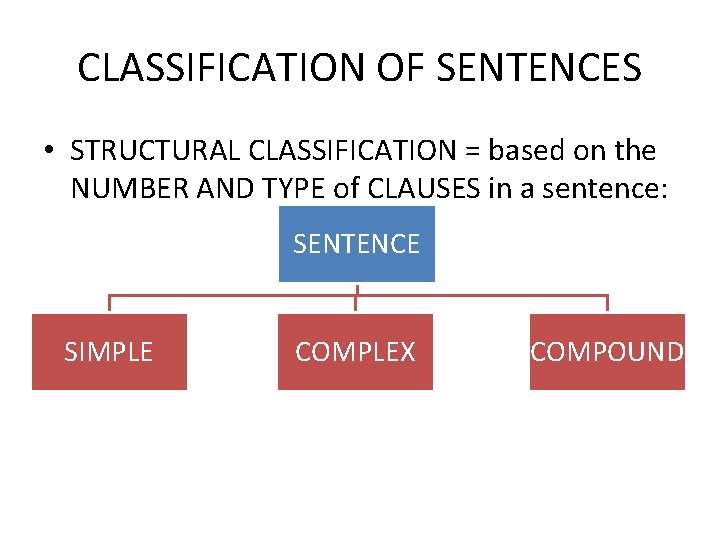 CLASSIFICATION OF SENTENCES

• STRUCTURAL CLASSIFICATION = based on the NUMBER AND TYPE of CLAUSES in a sentence:

SENTENCE

SIMPLE

COMPLEX

COMPOUND